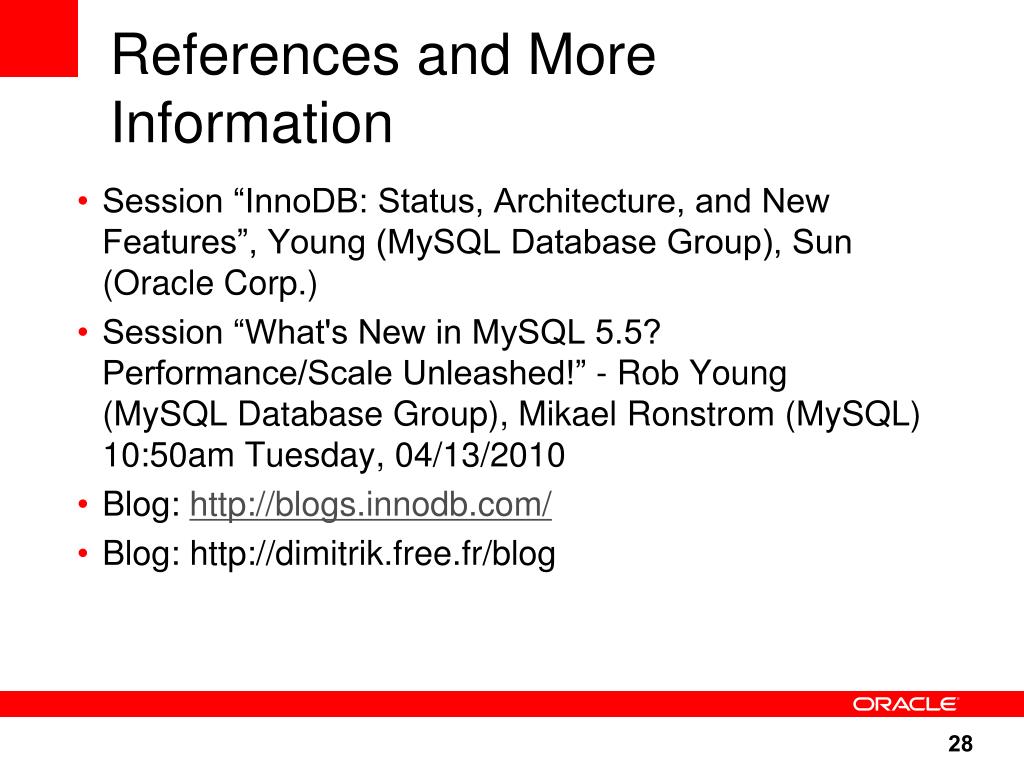 References and More Information

• Session “InnoDB: Status, Architecture, and New Features”, Young (MySQL Database Group), Sun (Oracle Corp.)
• Session “What's New in MySQL 5.5? Performance/Scale Unleashed!” - Rob Young (MySQL Database Group), Mikael Ronstrom (MySQL) 10:50am Tuesday, 04/13/2010
• Blog: http://blogs.innodb.com/
• Blog: http://dimitrik.free.fr/blog

ORACLE

28